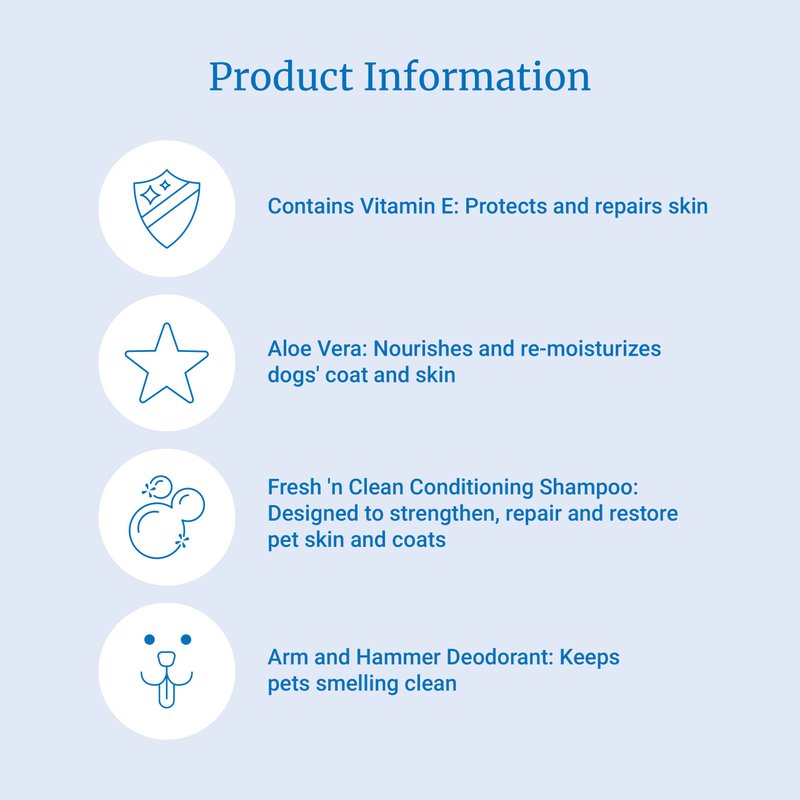 Product Information

Contains Vitamin E: Protects and repairs skin

Aloe Vera: Nourishes and re-moisturizes dogs' coat and skin

Fresh 'n Clean Conditioning Shampoo: Designed to strengthen, repair and restore pet skin and coats

Arm and Hammer Deodorant: Keeps pets smelling clean